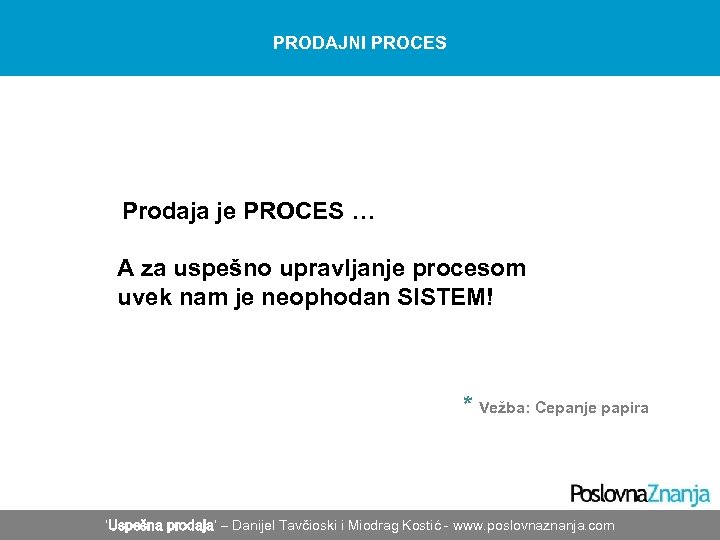 PRODAJNI PROCES

Prodaja je PROCES …

A za uspešno upravljanje procesom uvek nam je neophodan SISTEM!

* Vežba: Cepanje papira

PoslovnaZnanja

'Uspešna prodaja' – Danijel Tavčioski i Miodrag Kostić - www.poslovnaznanja.com